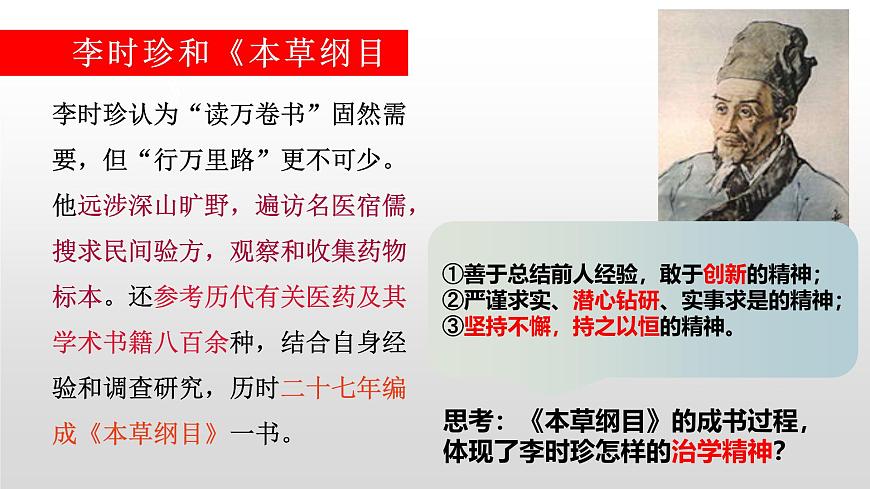 李时珍和《本草纲目

李时珍认为“读万卷书”固然需要，但“行万里路”更不可少。他远涉深山旷野，遍访名医宿儒，搜求民间验方，观察和收集药物标本。还参考历代有关医药及其学术书籍八百余种，结合自身经验和调查研究，历时二十七年编成《本草纲目》一书。

①善于总结前人经验，敢于创新的精神；
②严谨求实、潜心钻研、实事求是的精神；
③坚持不懈，持之以恒的精神。

思考：《本草纲目》的成书过程，体现了李时珍怎样的治学精神？